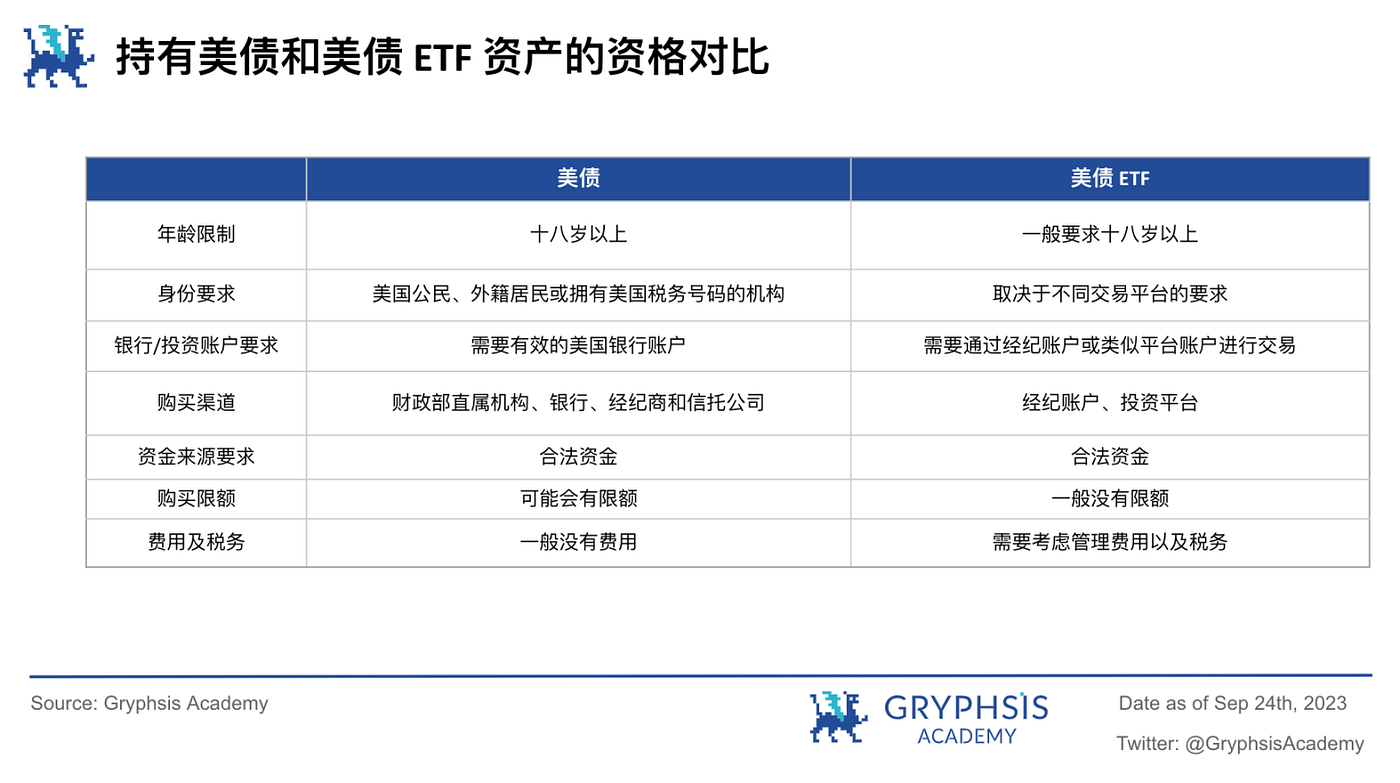 持有美债和美债 ETF 资产的资格对比

| | 美债 | 美债 ETF |
|---|---|---|
| 年龄限制 | 十八岁以上 | 一般要求十八岁以上 |
| 身份要求 | 美国公民、外籍居民或拥有美国税务号码的机构 | 取决于不同交易平台的要求 |
| 银行/投资账户要求 | 需要有效的美国银行账户 | 需要通过经纪账户或类似平台账户进行交易 |
| 购买渠道 | 财政部直属机构、银行、经纪商和信托公司 | 经纪账户、投资平台 |
| 资金来源要求 | 合法资金 | 合法资金 |
| 购买限额 | 可能会有限额 | 一般没有限额 |
| 费用及税务 | 一般没有费用 | 需要考虑管理费用以及税务 |

Source: Gryphsis Academy

GRYPHSIS ACADEMY

Date as of Sep 24th, 2023

Twitter: @GryphsisAcademy